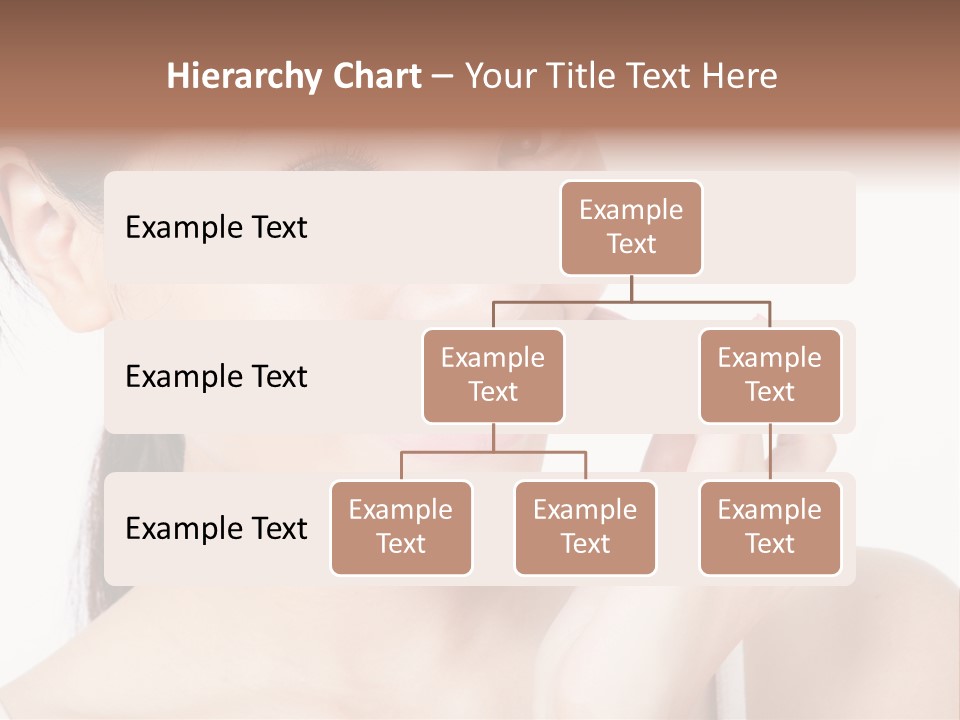 Hierarchy Chart – Your Title Text Here

Example Text

Example Text

Example Text

Example Text

Example Text

Example Text

Example Text

Example Text

Example Text